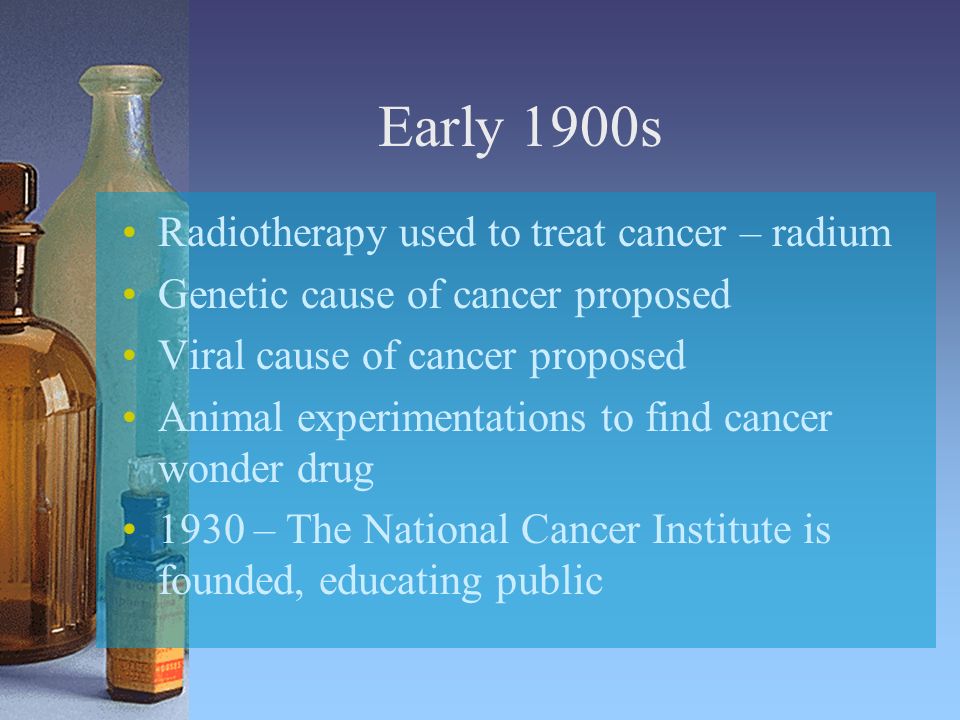 Early 1900s

• Radiotherapy used to treat cancer – radium
• Genetic cause of cancer proposed
• Viral cause of cancer proposed
• Animal experimentations to find cancer wonder drug
• 1930 – The National Cancer Institute is founded, educating public